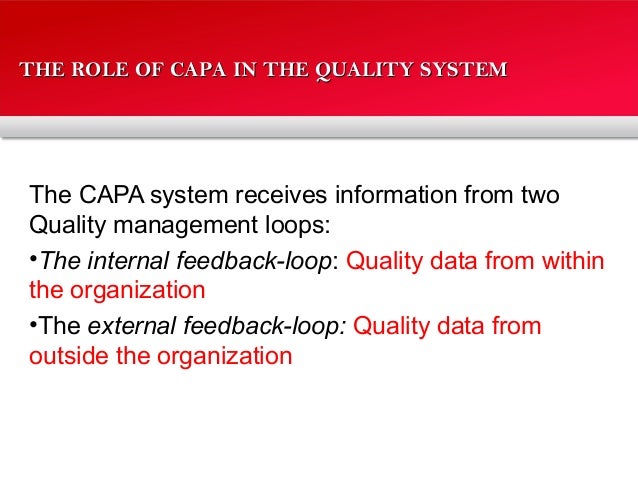 THE ROLE OF CAPA IN THE QUALITY SYSTEM

The CAPA system receives information from two Quality management loops:

•The internal feedback-loop: Quality data from within the organization

•The external feedback-loop: Quality data from outside the organization